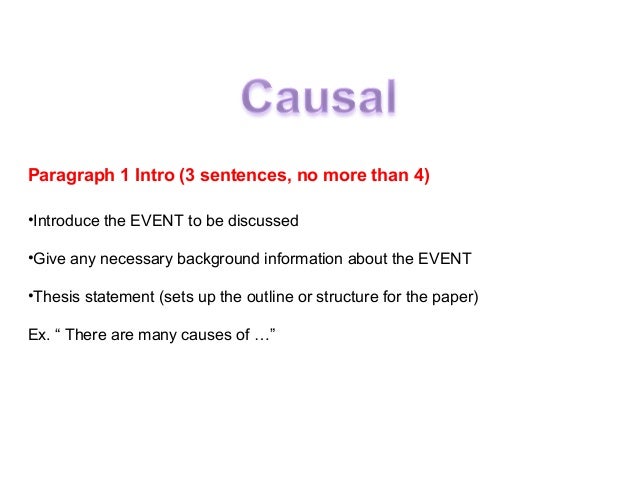 Causal

Paragraph 1 Intro (3 sentences, no more than 4)

•Introduce the EVENT to be discussed

•Give any necessary background information about the EVENT

•Thesis statement (sets up the outline or structure for the paper)

Ex. “ There are many causes of …”